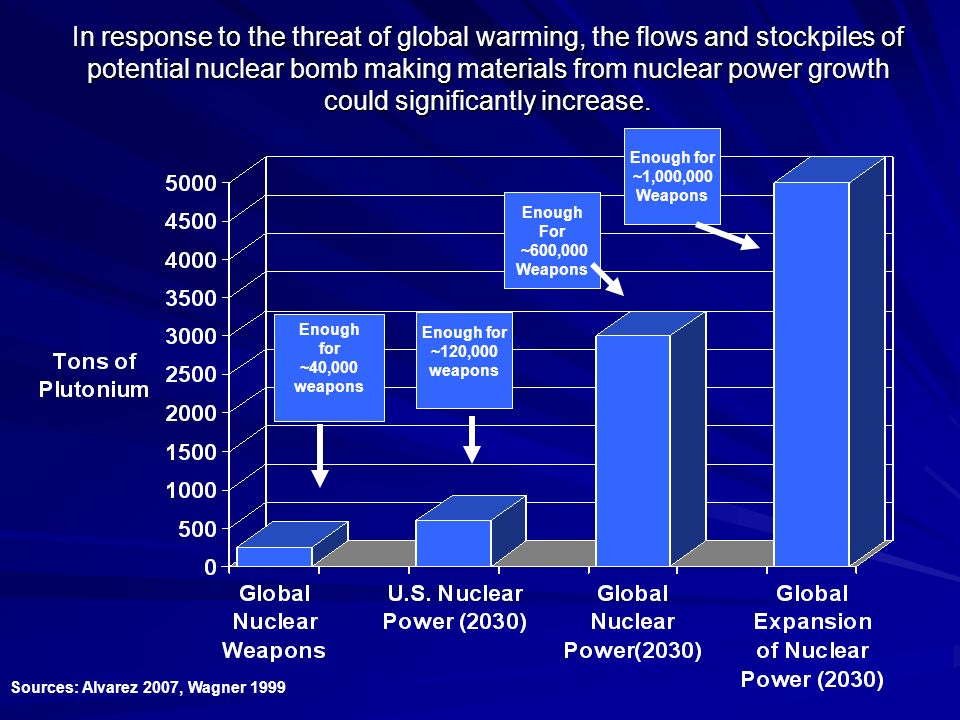 In response to the threat of global warming, the flows and stockpiles of potential nuclear bomb making materials from nuclear power growth could significantly increase.

Tons of Plutonium

5000
4500
4000
3500
3000
2500
2000
1500
1000
500
0

Enough for ~40,000 weapons

Enough for ~120,000 weapons

Enough For ~600,000 Weapons

Enough for ~1,000,000 Weapons

Global Nuclear Weapons

U.S. Nuclear Power (2030)

Global Nuclear Power(2030)

Global Expansion of Nuclear Power (2030)

Sources: Alvarez 2007, Wagner 1999